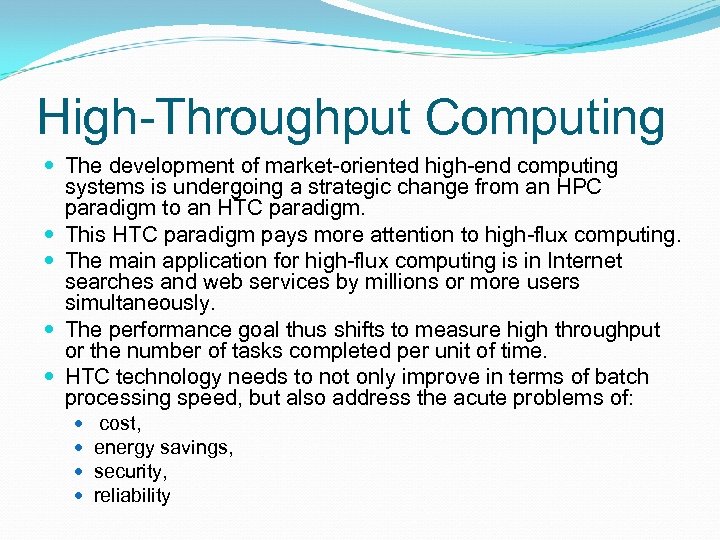 High-Throughput Computing

- The development of market-oriented high-end computing systems is undergoing a strategic change from an HPC paradigm to an HTC paradigm.
- This HTC paradigm pays more attention to high-flux computing.
- The main application for high-flux computing is in Internet searches and web services by millions or more users simultaneously.
- The performance goal thus shifts to measure high throughput or the number of tasks completed per unit of time.
- HTC technology needs to not only improve in terms of batch processing speed, but also address the acute problems of:
  - cost,
  - energy savings,
  - security,
  - reliability